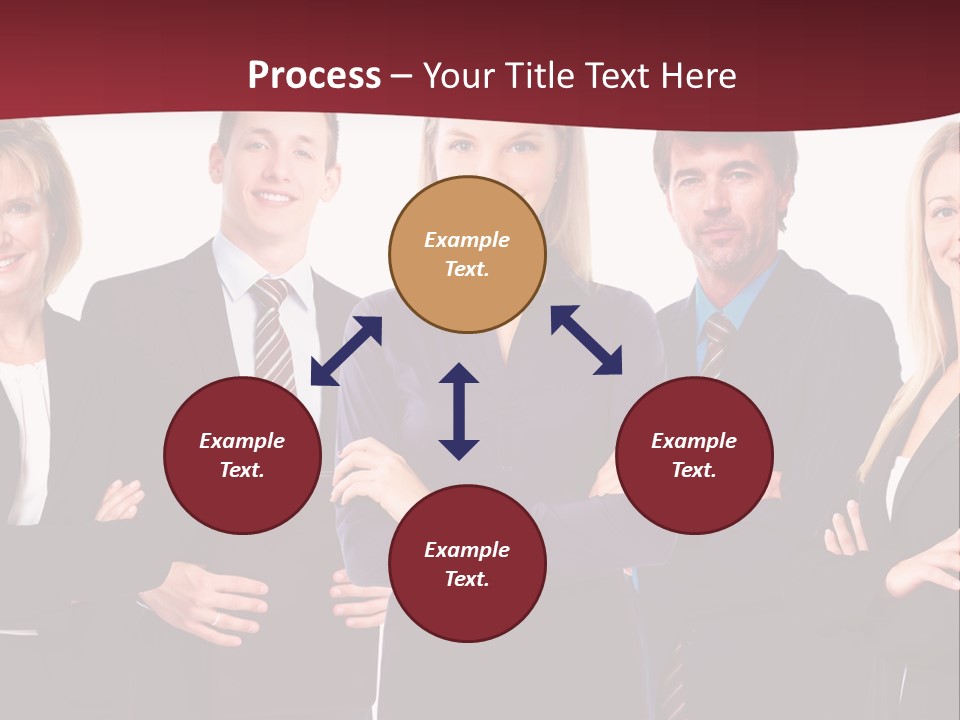 Process – Your Title Text Here

Example Text.

Example Text.

Example Text.

Example Text.